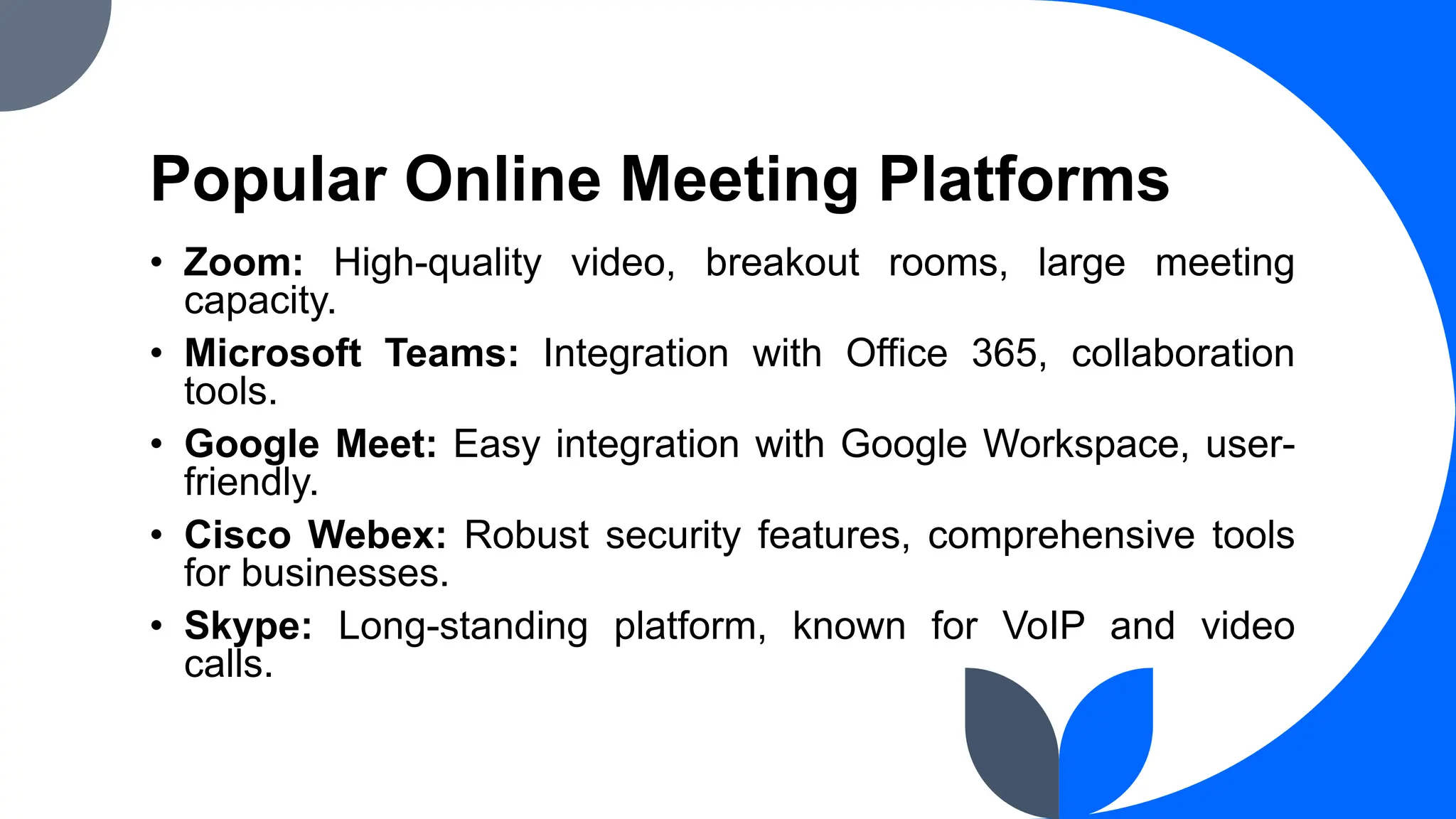 Popular Online Meeting Platforms

• Zoom: High-quality video, breakout rooms, large meeting capacity.
• Microsoft Teams: Integration with Office 365, collaboration tools.
• Google Meet: Easy integration with Google Workspace, user-friendly.
• Cisco Webex: Robust security features, comprehensive tools for businesses.
• Skype: Long-standing platform, known for VoIP and video calls.